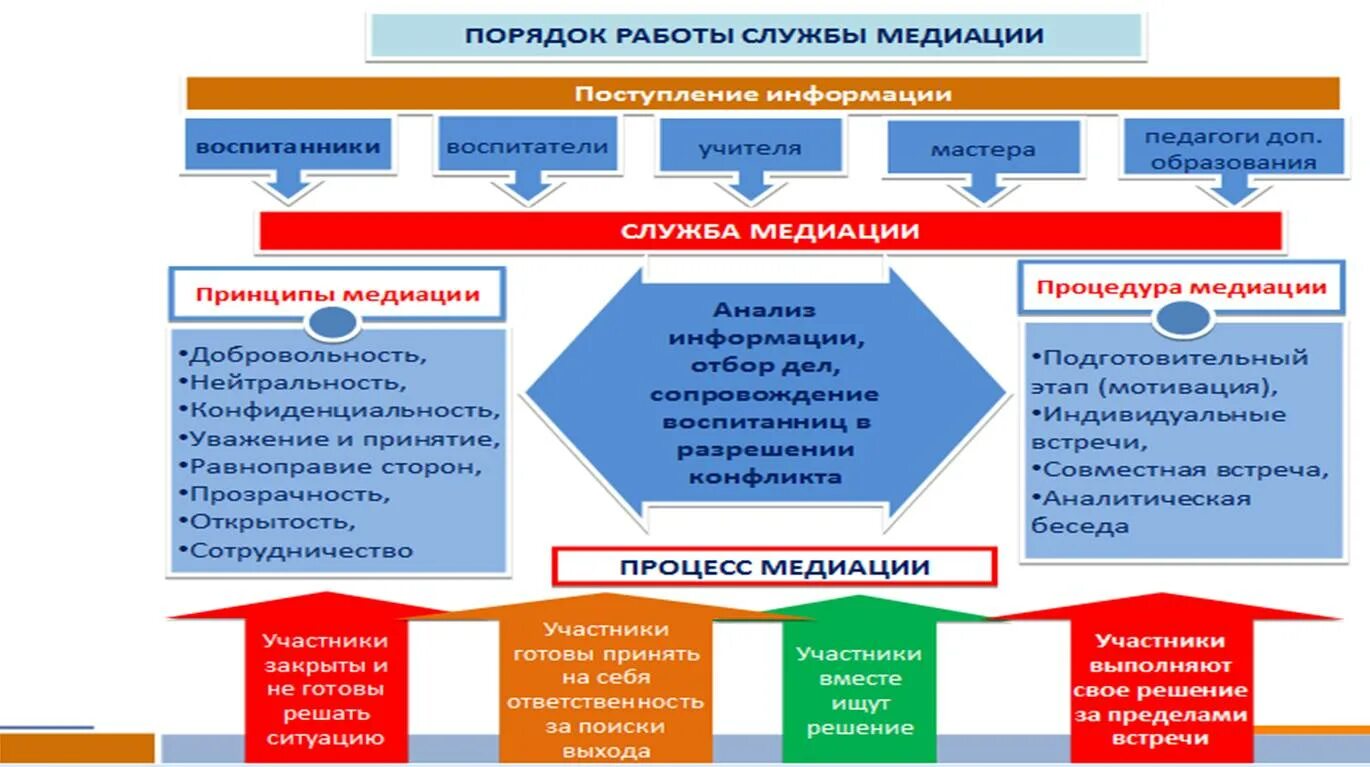 ПОРЯДОК РАБОТЫ СЛУЖБЫ МЕДИАЦИИ

Поступление информации

воспитанники

воспитатели

учителя

мастера

педагоги доп. образования

СЛУЖБА МЕДИАЦИИ

Принципы медиации

•Добровольность,
•Нейтральность,
•Конфиденциальность,
•Уважение и принятие,
•Равноправие сторон,
•Прозрачность,
•Открытость,
•Сотрудничество

Анализ информации, отбор дел, сопровождение воспитанниц в разрешении конфликта

Процедура медиации

•Подготовительный этап (мотивация),
•Индивидуальные встречи,
•Совместная встреча,
•Аналитическая беседа

ПРОЦЕСС МЕДИАЦИИ

Участники закрыты и не готовы решать ситуацию

Участники готовы принять на себя ответственность за поиски выхода

Участники вместе ищут решение

Участники выполняют свое решение за пределами встречи